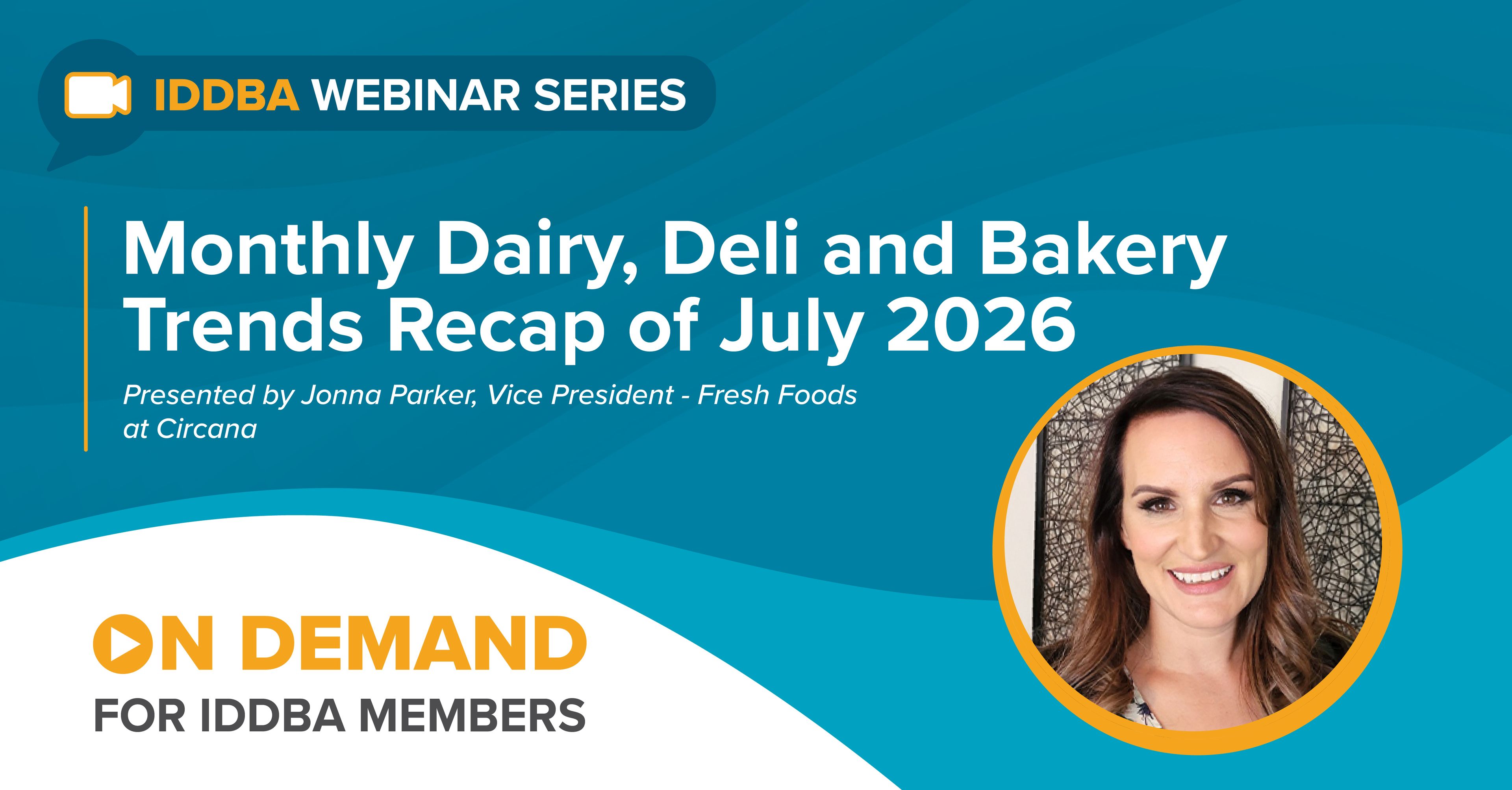 IDDBA WEBINAR SERIES

Monthly Dairy, Deli and Bakery Trends Recap of July 2026

Presented by Jonna Parker, Vice President - Fresh Foods at Circana

ON DEMAND
FOR IDDBA MEMBERS